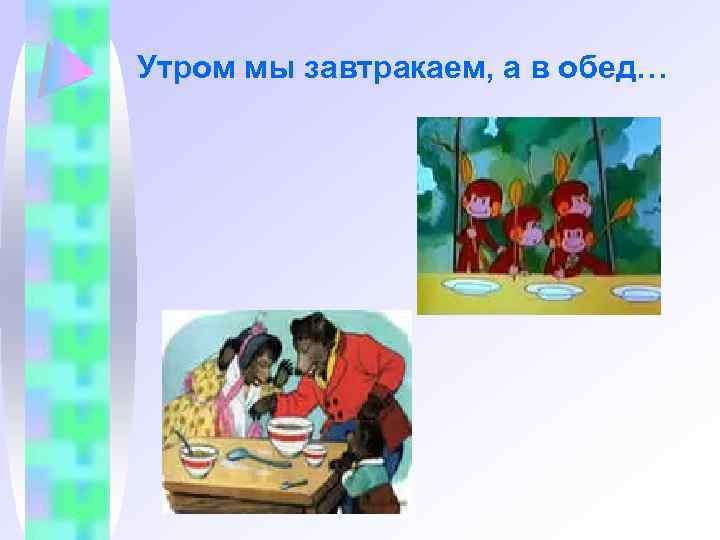 Утром мы завтракаем, а в обед…